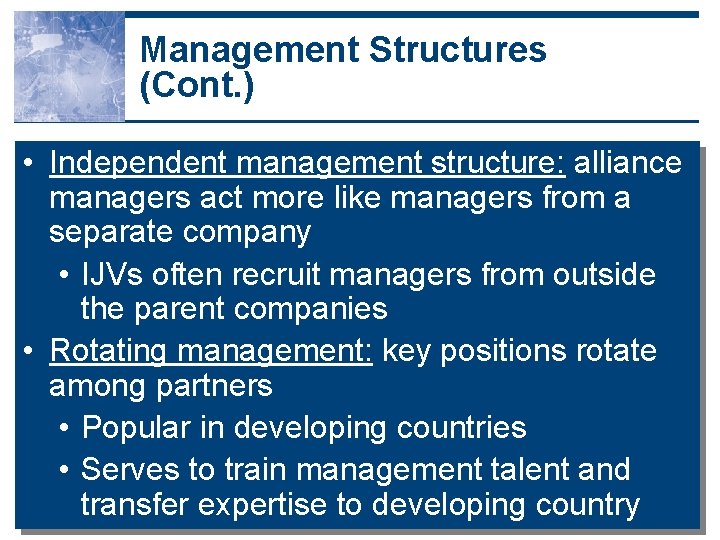 Management Structures (Cont.)

• Independent management structure: alliance managers act more like managers from a separate company
  • IJVs often recruit managers from outside the parent companies
• Rotating management: key positions rotate among partners
  • Popular in developing countries
  • Serves to train management talent and transfer expertise to developing country